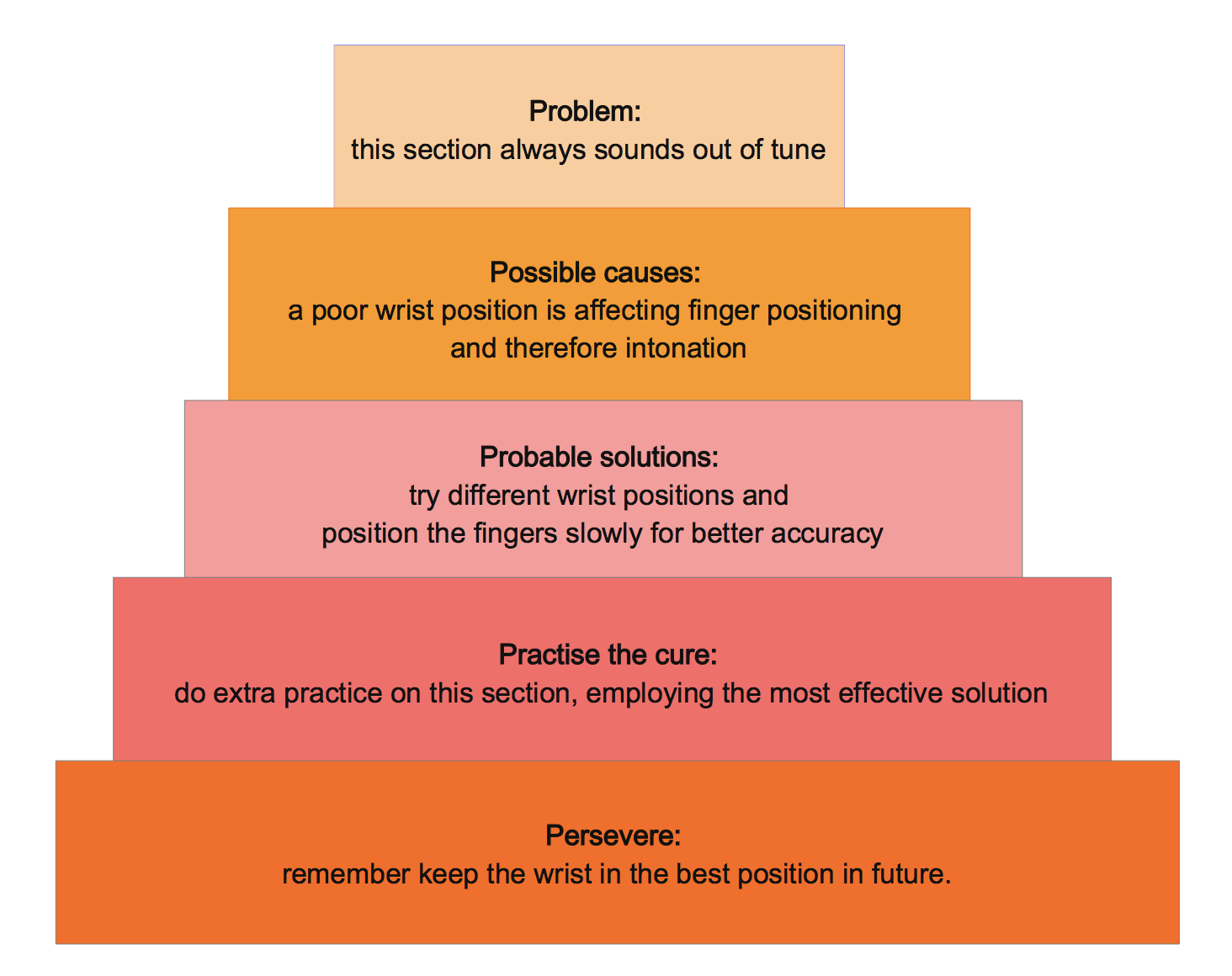 Problem:
this section always sounds out of tune

Possible causes:
a poor wrist position is affecting finger positioning and therefore intonation

Probable solutions:
try different wrist positions and position the fingers slowly for better accuracy

Practise the cure:
do extra practice on this section, employing the most effective solution

Persevere:
remember keep the wrist in the best position in future.